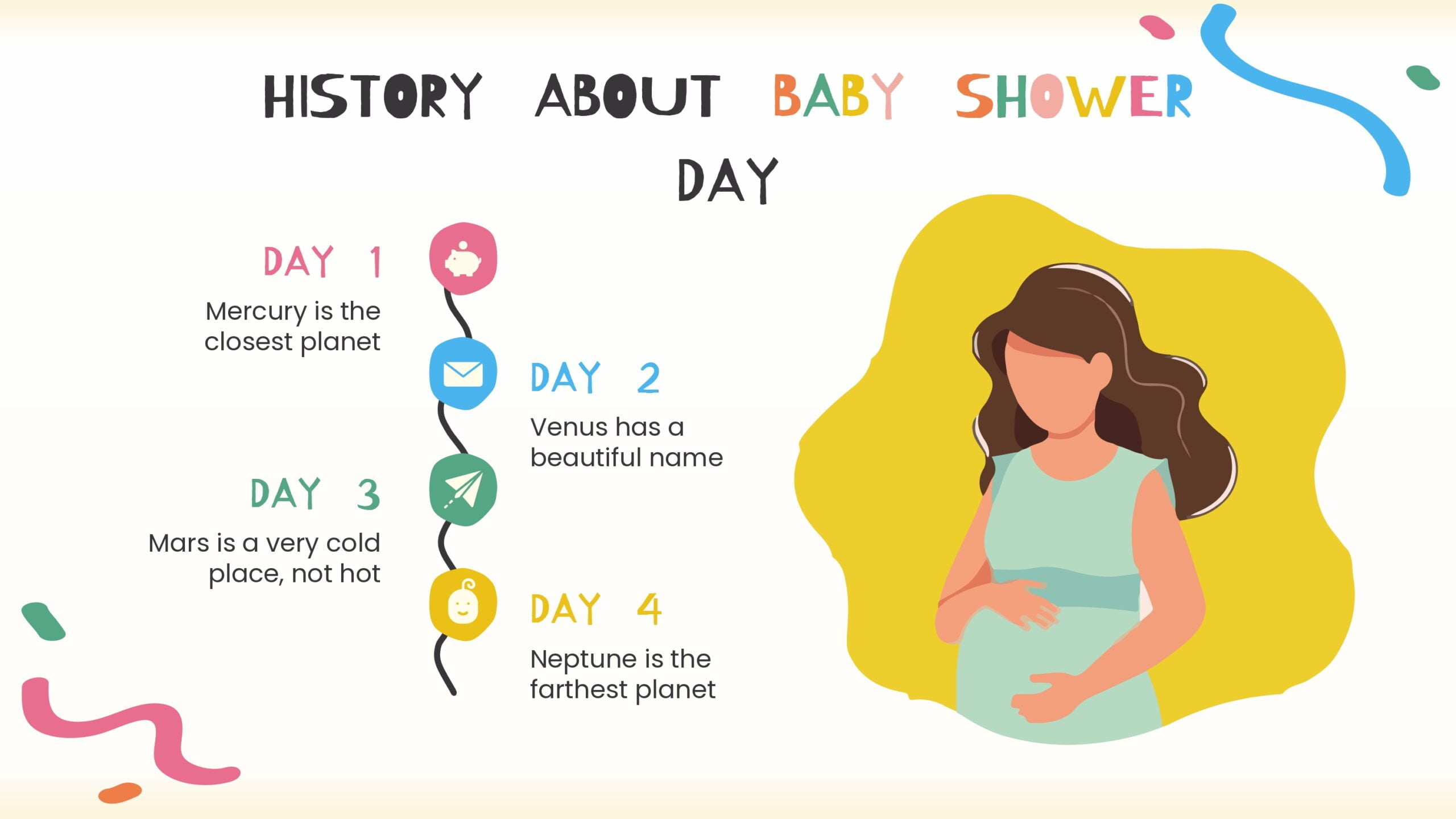 HISTORY ABOUT BABY SHOWER DAY

DAY 1

Mercury is the closest planet

DAY 2

Venus has a beautiful name

DAY 3

Mars is a very cold place, not hot

DAY 4

Neptune is the farthest planet